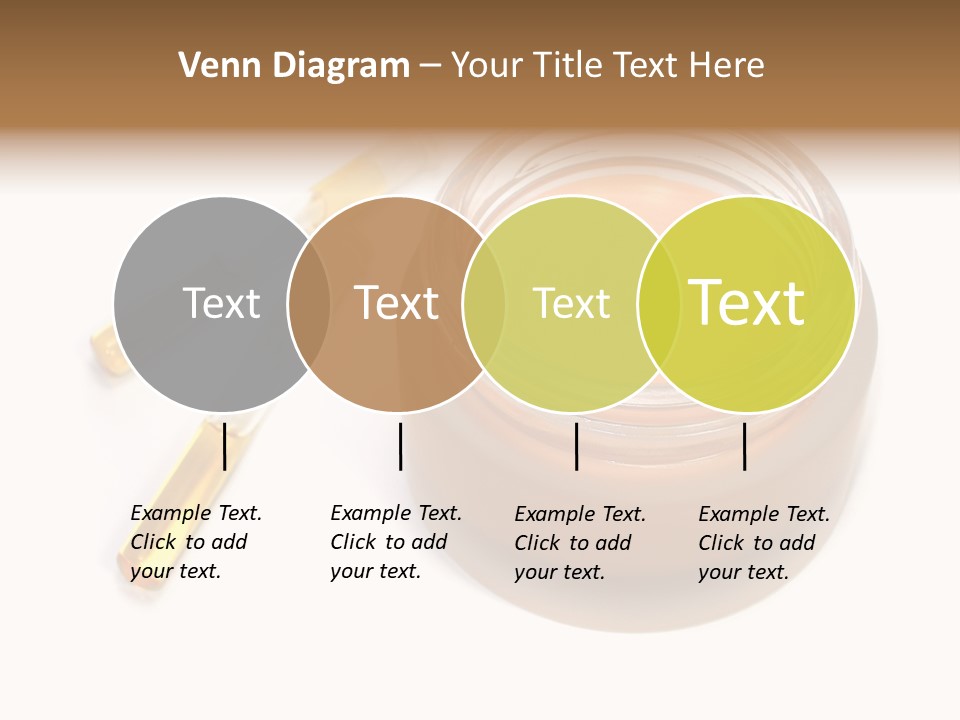 Venn Diagram – Your Title Text Here

Text

Text

Text

Text

Example Text. Click to add your text.

Example Text. Click to add your text.

Example Text. Click to add your text.

Example Text. Click to add your text.